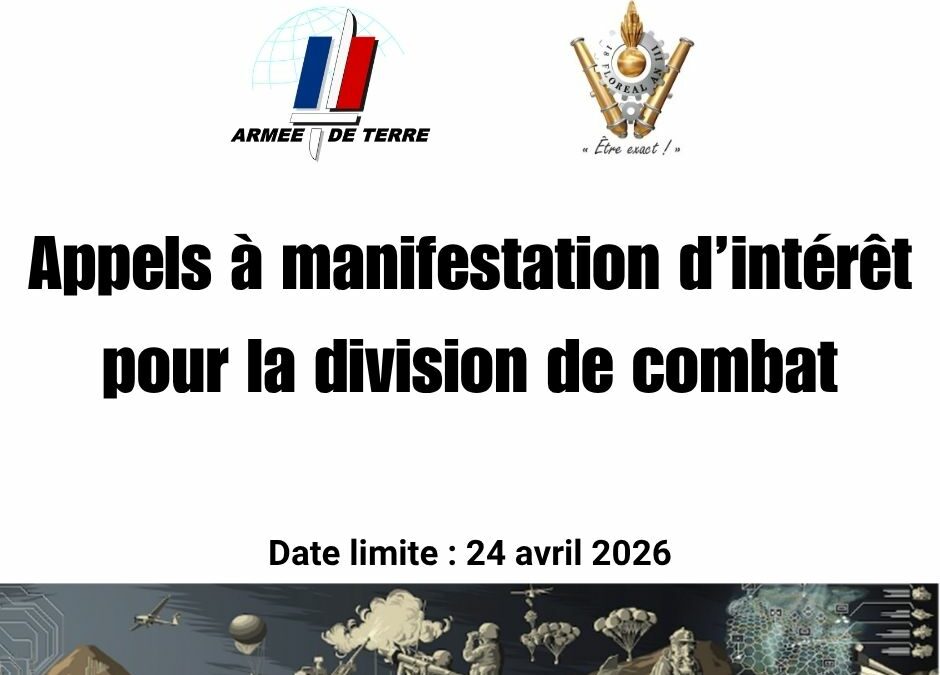 ARMEE DE TERRE

18 FLOREAL AN III

« Être exact ! »

Appels à manifestation d'intérêt pour la division de combat

Date limite : 24 avril 2026